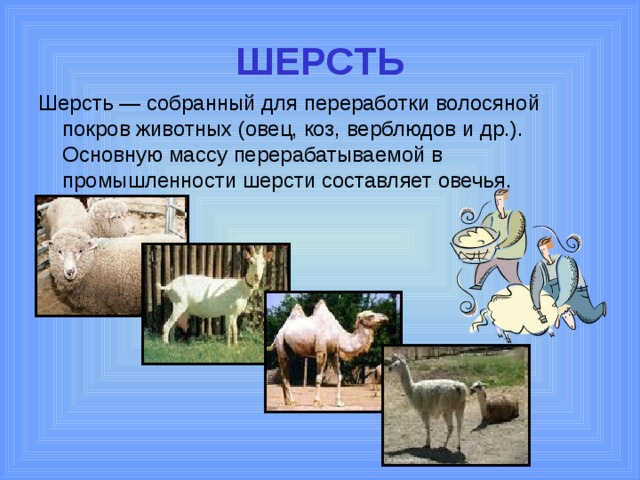 ШЕРСТЬ

Шерсть — собранный для переработки волосяной покров животных (овец, коз, верблюдов и др.). Основную массу перерабатываемой в промышленности шерсти составляет овечья.